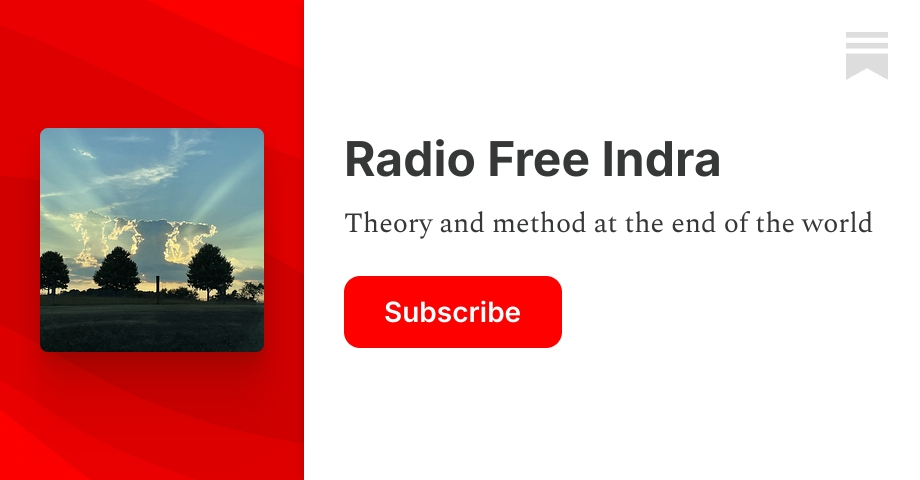 Radio Free Indra

Theory and method at the end of the world

Subscribe